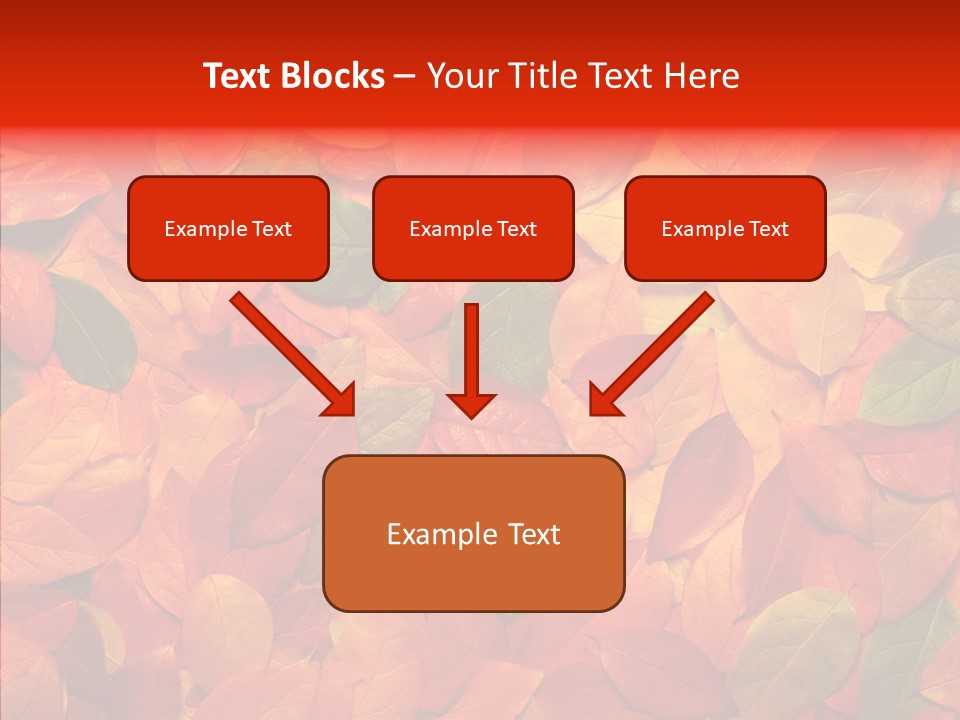 Text Blocks – Your Title Text Here

Example Text

Example Text

Example Text

Example Text